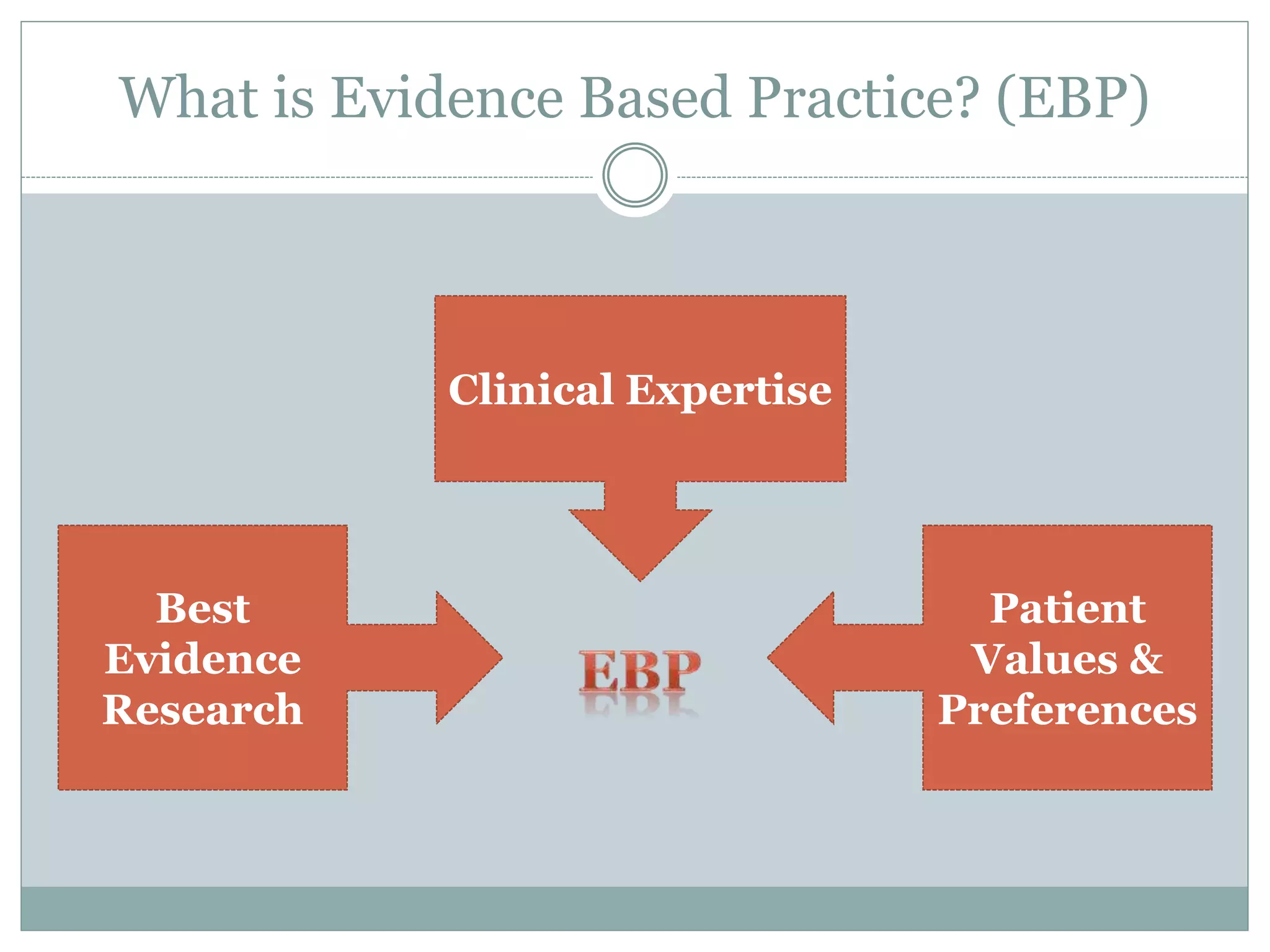 What is Evidence Based Practice? (EBP)

Clinical Expertise

Best Evidence Research

EBP

Patient Values & Preferences